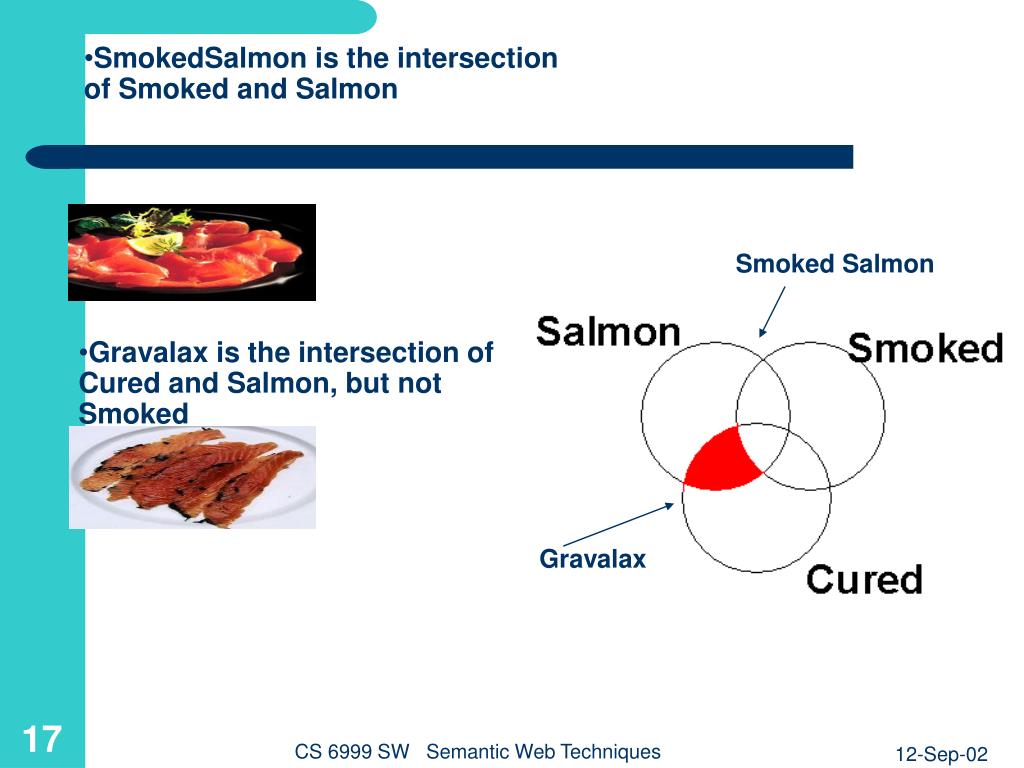 •SmokedSalmon is the intersection of Smoked and Salmon

•Gravalax is the intersection of Cured and Salmon, but not Smoked

Smoked Salmon

Salmon

Smoked

Gravalax

Cured

17

CS 6999 SW Semantic Web Techniques

12-Sep-02